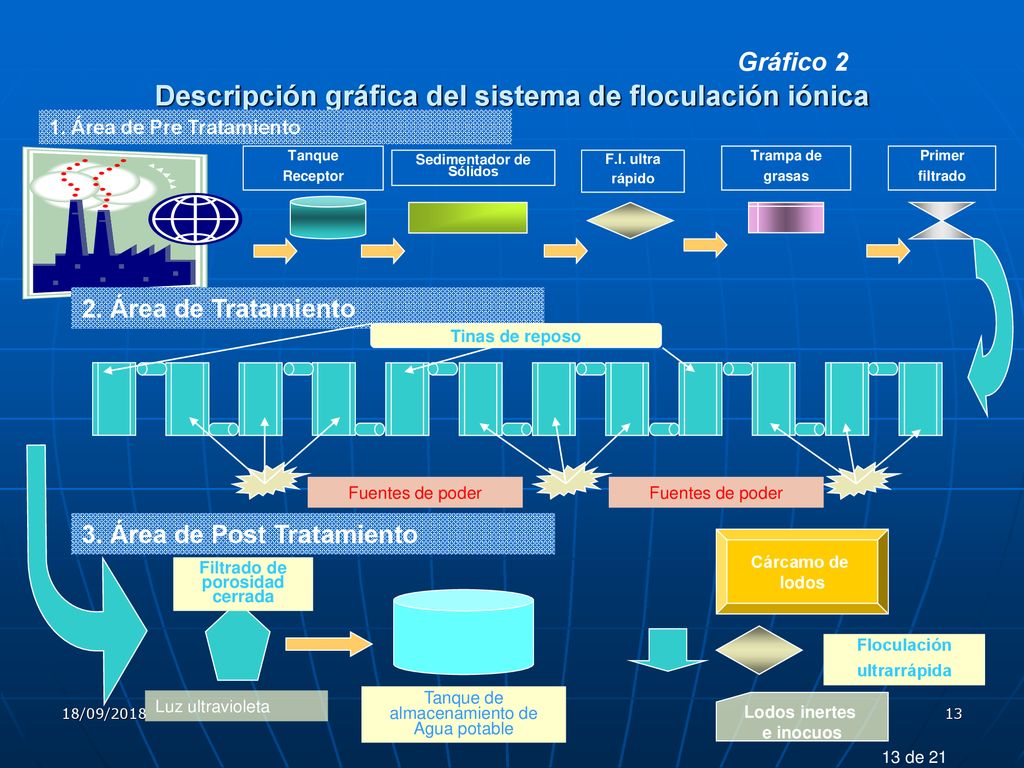 Gráfico 2
Descripción gráfica del sistema de floculación iónica

1. Área de Pre Tratamiento

Tanque Receptor

Sedimentador de Sólidos

F.I. ultra rápido

Trampa de grasas

Primer filtrado

2. Área de Tratamiento

Tinas de reposo

Fuentes de poder

Fuentes de poder

3. Área de Post Tratamiento

Filtrado de porosidad cerrada

Cárcamo de lodos

Floculación ultrarrápida

Luz ultravioleta

Tanque de almacenamiento de Agua potable

Lodos inertes e inocuos

18/09/2018

13

13 de 21